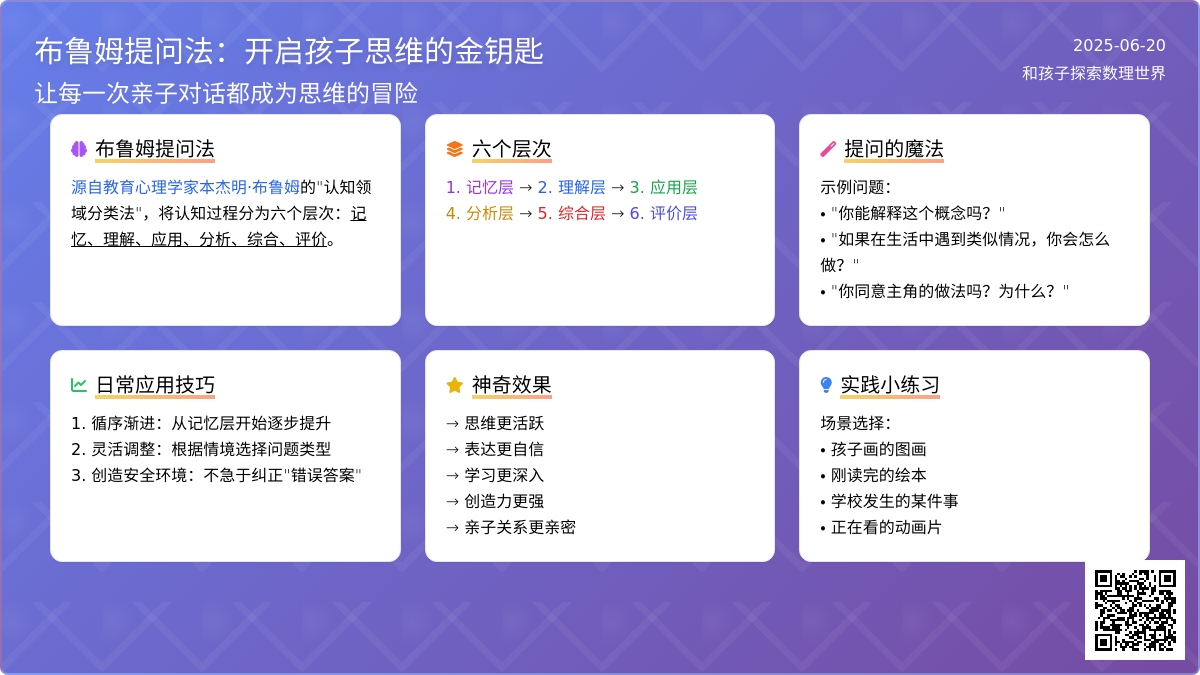 布鲁姆提问法：开启孩子思维的金钥匙
让每一次亲子对话都成为思维的冒险

2025-06-20
和孩子探索数理世界

布鲁姆提问法
源自教育心理学家本杰明·布鲁姆的"认知领域分类法"，将认知过程分为六个层次：记忆、理解、应用、分析、综合、评价。

六个层次
1. 记忆层 → 2. 理解层 → 3. 应用层
4. 分析层 → 5. 综合层 → 6. 评价层

提问的魔法
示例问题：
• "你能解释这个概念吗？"
• "如果在生活中遇到类似情况，你会怎么做？"
• "你同意主角的做法吗？为什么？"

日常应用技巧
1. 循序渐进：从记忆层开始逐步提升
2. 灵活调整：根据情境选择问题类型
3. 创造安全环境：不急于纠正"错误答案"

神奇效果
→ 思维更活跃
→ 表达更自信
→ 学习更深入
→ 创造力更强
→ 亲子关系更亲密

实践小练习
场景选择：
• 孩子画的图画
• 刚读完的绘本
• 学校发生的某件事
• 正在看的动画片